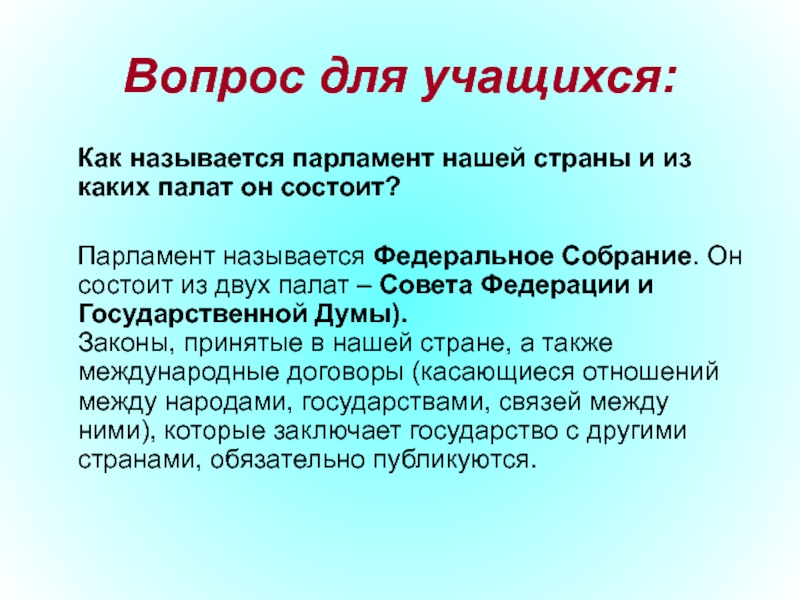 Вопрос для учащихся:

Как называется парламент нашей страны и из каких палат он состоит?

Парламент называется Федеральное Собрание. Он состоит из двух палат – Совета Федерации и Государственной Думы).
Законы, принятые в нашей стране, а также международные договоры (касающиеся отношений между народами, государствами, связей между ними), которые заключает государство с другими странами, обязательно публикуются.